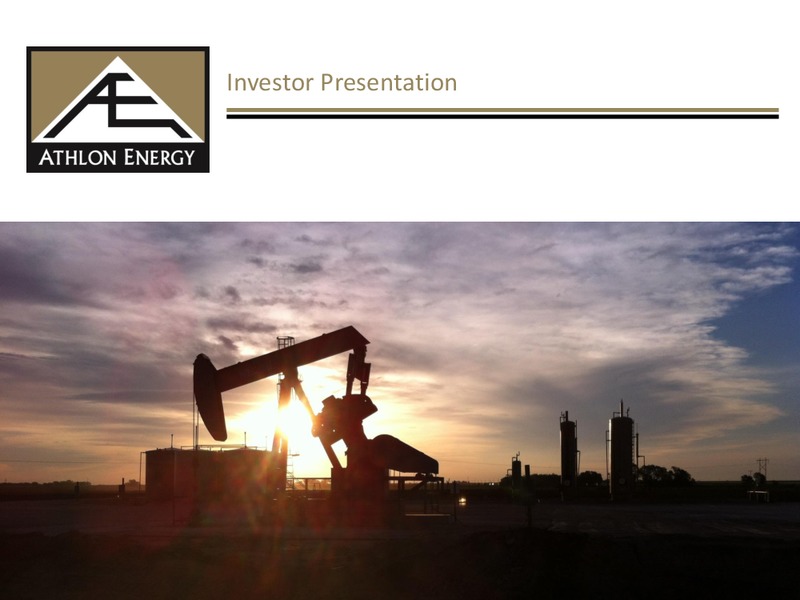 AE
ATHLON ENERGY

Investor Presentation